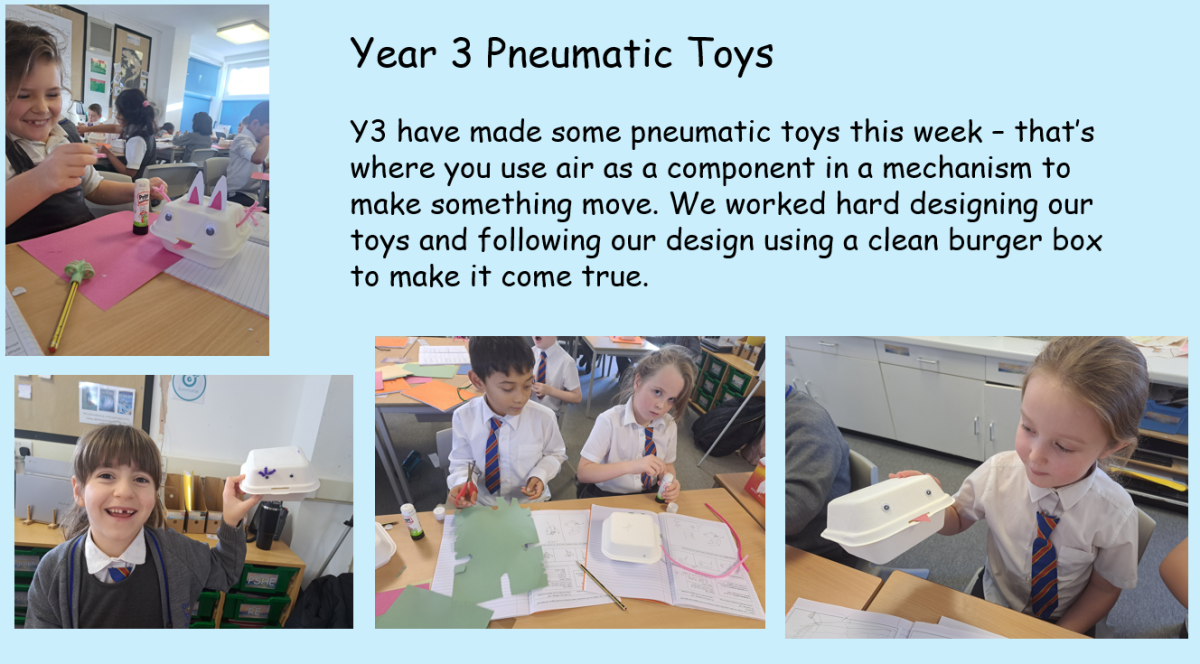 Year 3 Pneumatic Toys

Y3 have made some pneumatic toys this week – that's where you use air as a component in a mechanism to make something move. We worked hard designing our toys and following our design using a clean burger box to make it come true.